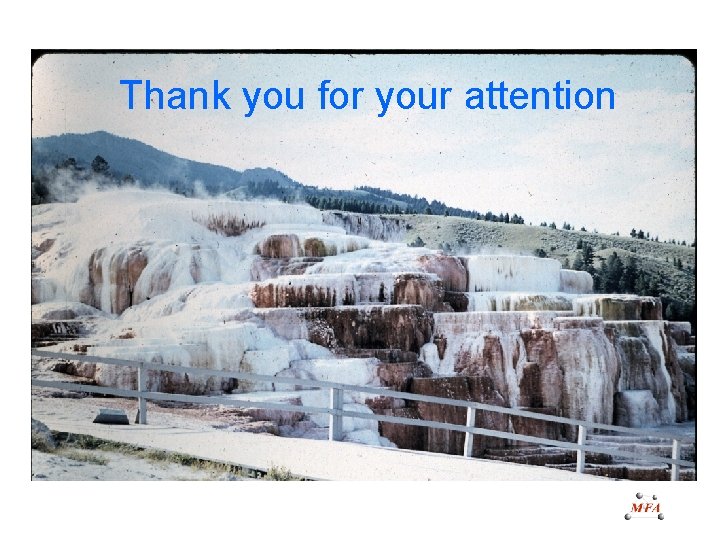 Thank you for your attention

MFA